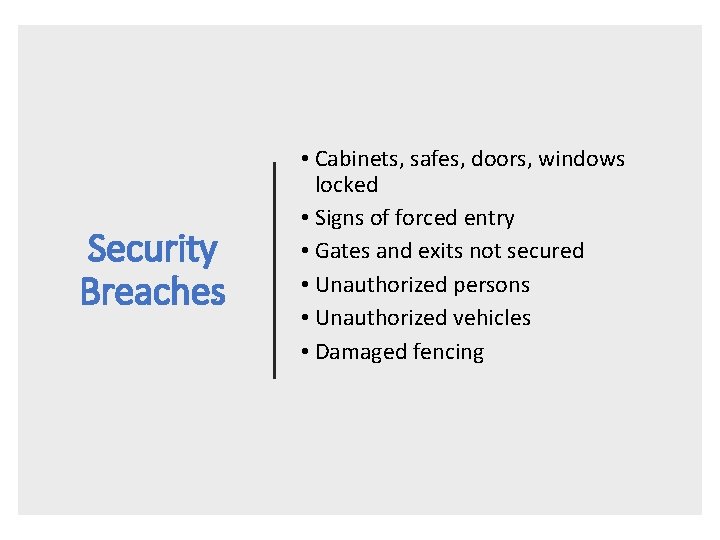 Security Breaches

• Cabinets, safes, doors, windows locked
• Signs of forced entry
• Gates and exits not secured
• Unauthorized persons
• Unauthorized vehicles
• Damaged fencing